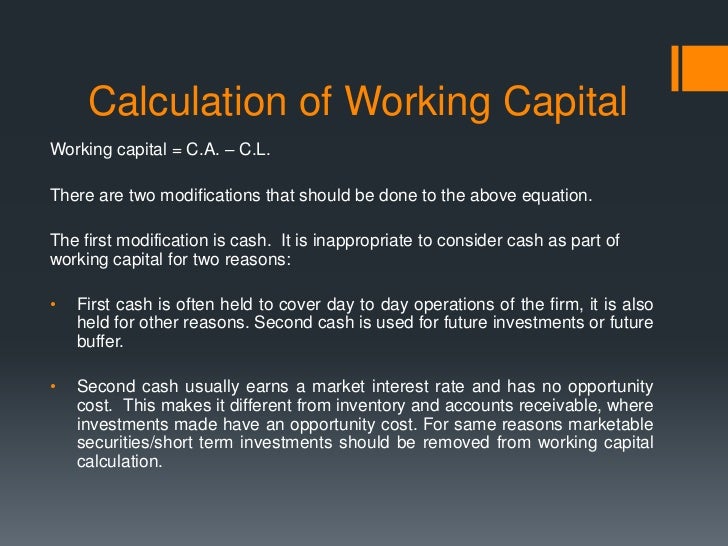 Calculation of Working Capital

Working capital = C.A. – C.L.

There are two modifications that should be done to the above equation.

The first modification is cash. It is inappropriate to consider cash as part of working capital for two reasons:

• First cash is often held to cover day to day operations of the firm, it is also held for other reasons. Second cash is used for future investments or future buffer.

• Second cash usually earns a market interest rate and has no opportunity cost. This makes it different from inventory and accounts receivable, where investments made have an opportunity cost. For same reasons marketable securities/short term investments should be removed from working capital calculation.